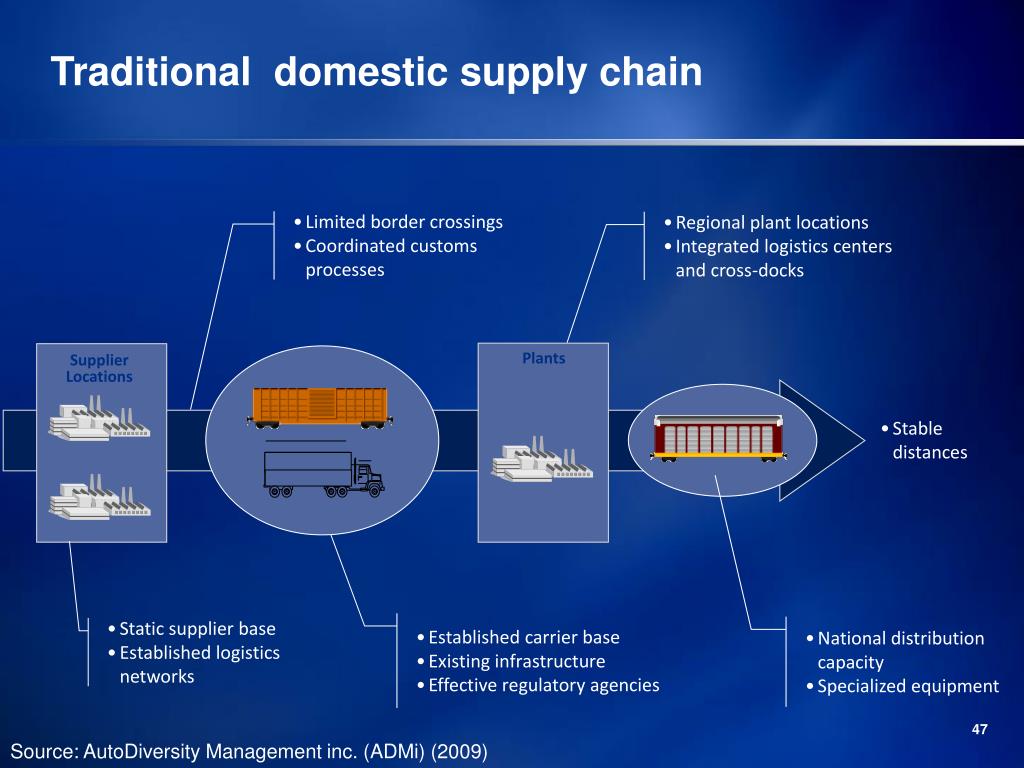 Traditional domestic supply chain

• Limited border crossings
• Coordinated customs processes

• Regional plant locations
• Integrated logistics centers and cross-docks

Supplier Locations

Plants

• Stable distances

• Static supplier base
• Established logistics networks

• Established carrier base
• Existing infrastructure
• Effective regulatory agencies

• National distribution capacity
• Specialized equipment

47

Source: AutoDiversity Management inc. (ADMi) (2009)